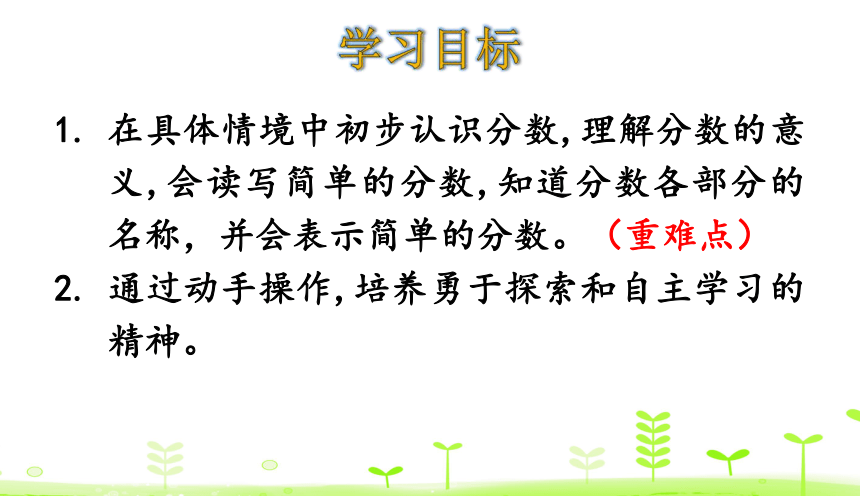 学习目标

1. 在具体情境中初步认识分数,理解分数的意义,会读写简单的分数,知道分数各部分的名称，并会表示简单的分数。（重难点）

2. 通过动手操作,培养勇于探索和自主学习的精神。